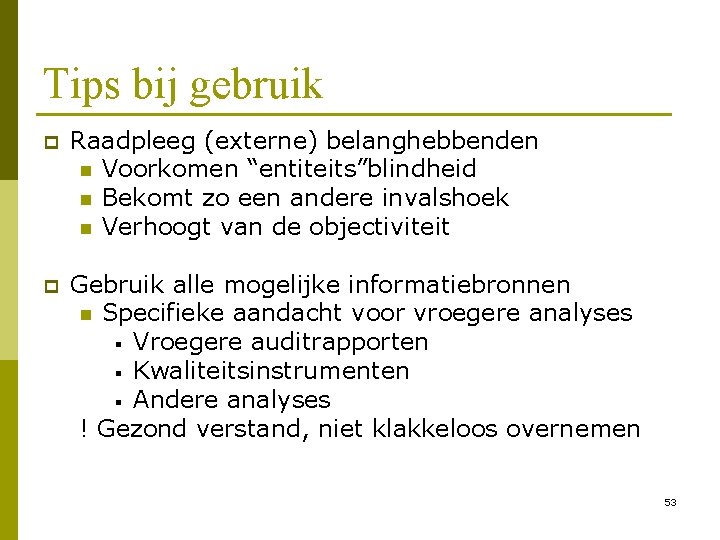 Tips bij gebruik

Raadpleeg (externe) belanghebbenden
Voorkomen “entiteits”blindheid
Bekomt zo een andere invalshoek
Verhoogt van de objectiviteit

Gebruik alle mogelijke informatiebronnen
Specifieke aandacht voor vroegere analyses
Vroegere auditrapporten
Kwaliteitsinstrumenten
Andere analyses
! Gezond verstand, niet klakkeloos overnemen

53